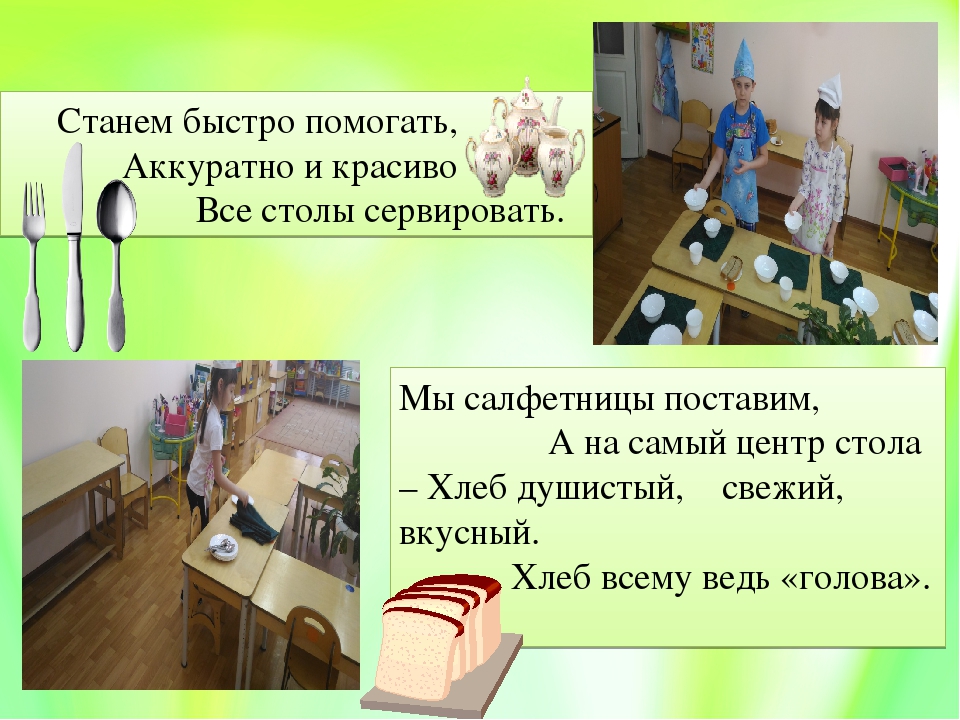 Станем быстро помогать,
Аккуратно и красиво
Все столы сервировать.

Мы салфетницы поставим,
А на самый центр стола
– Хлеб душистый, свежий, вкусный.
Хлеб всему ведь «голова».